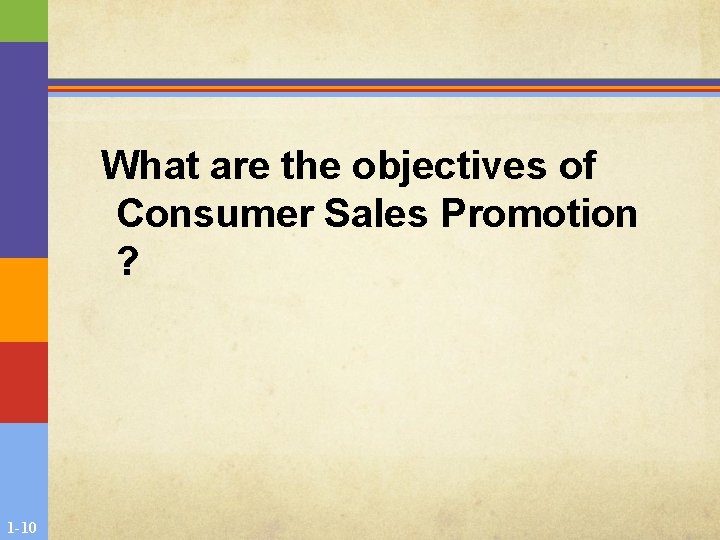 What are the objectives of Consumer Sales Promotion ?

1-10